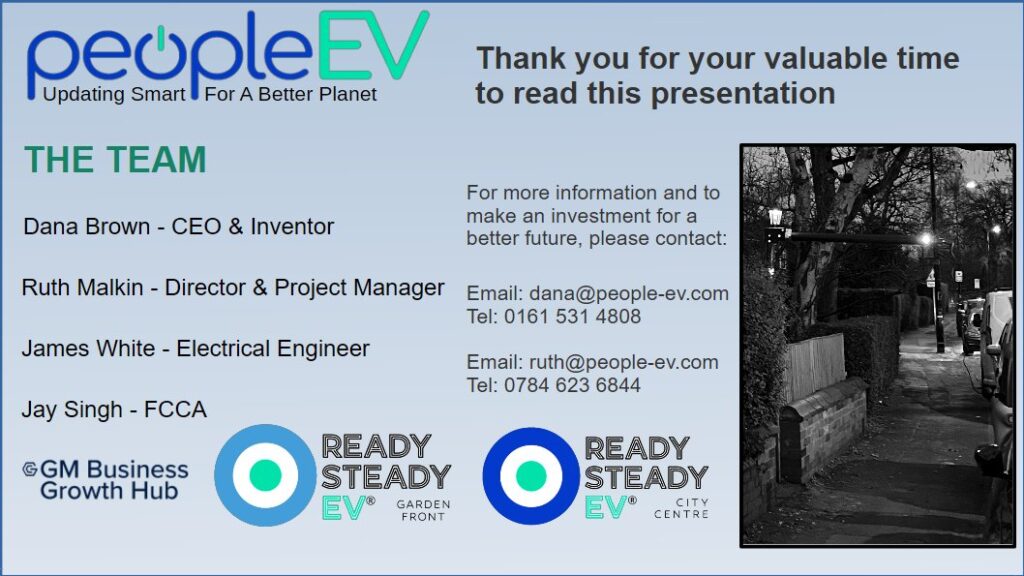 peopleEV
Updating Smart For A Better Planet

Thank you for your valuable time to read this presentation

THE TEAM

Dana Brown - CEO & Inventor

Ruth Malkin - Director & Project Manager

James White - Electrical Engineer

Jay Singh - FCCA

For more information and to make an investment for a better future, please contact:

Email: dana@people-ev.com
Tel: 0161 531 4808

Email: ruth@people-ev.com
Tel: 0784 623 6844

GM Business Growth Hub

READY STEADY EV® GARDEN FRONT

READY STEADY EV® CITY CENTRE